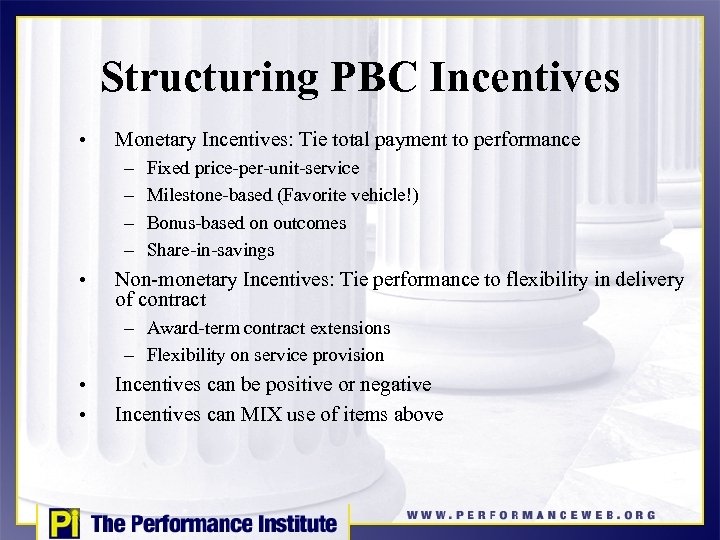 Structuring PBC Incentives

• Monetary Incentives: Tie total payment to performance
– Fixed price-per-unit-service
– Milestone-based (Favorite vehicle!)
– Bonus-based on outcomes
– Share-in-savings

• Non-monetary Incentives: Tie performance to flexibility in delivery of contract
– Award-term contract extensions
– Flexibility on service provision

• Incentives can be positive or negative

• Incentives can MIX use of items above

Pi The Performance Institute

WWW.PERFORMANCEWEB.ORG